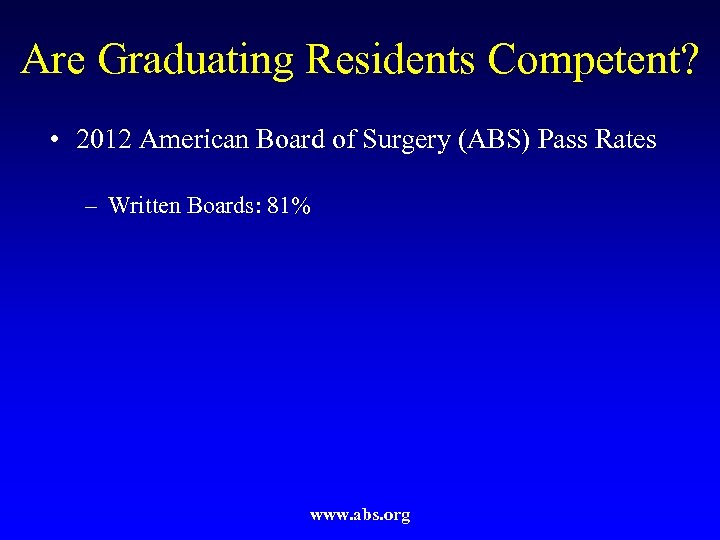 Are Graduating Residents Competent?

• 2012 American Board of Surgery (ABS) Pass Rates

– Written Boards: 81%

www.abs.org